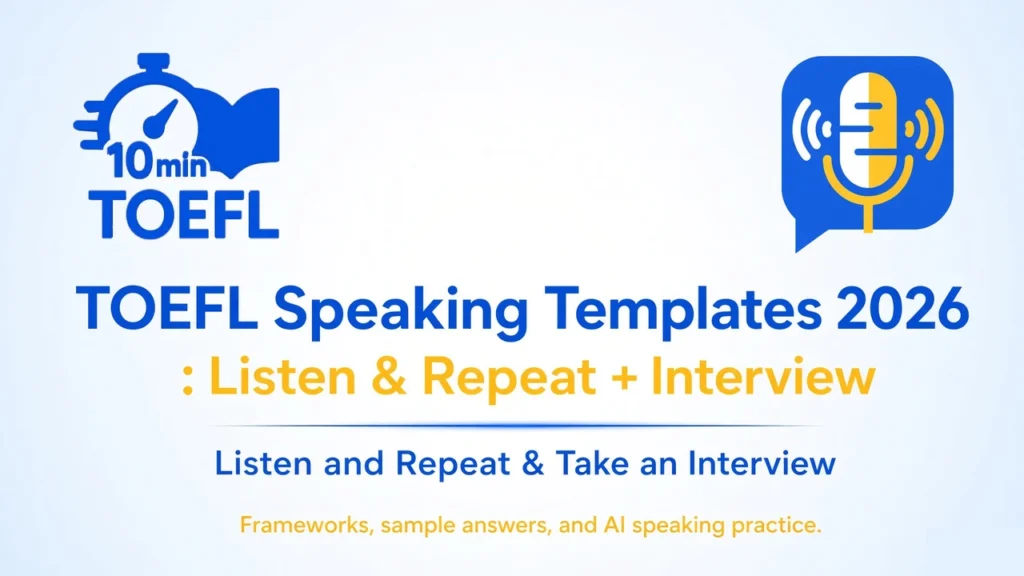 10min
TOEFL

TOEFL Speaking Templates 2026
: Listen & Repeat + Interview

Listen and Repeat & Take an Interview

Frameworks, sample answers, and AI speaking practice.